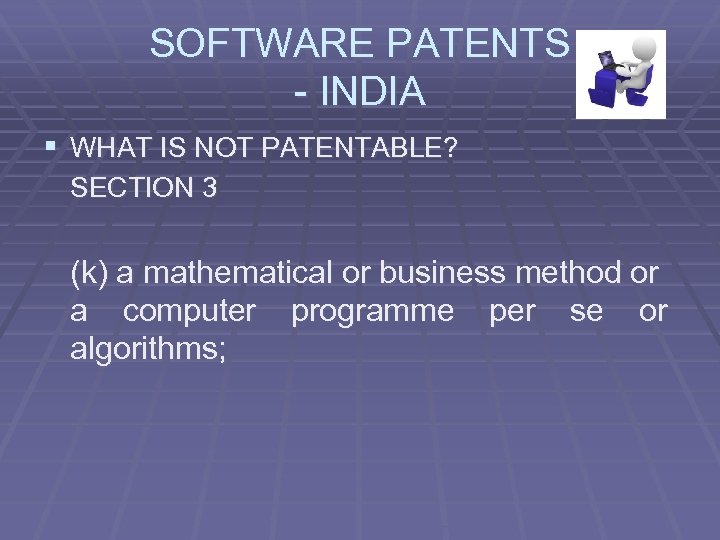 SOFTWARE PATENTS - INDIA

• WHAT IS NOT PATENTABLE?
SECTION 3

(k) a mathematical or business method or a computer programme per se or algorithms;